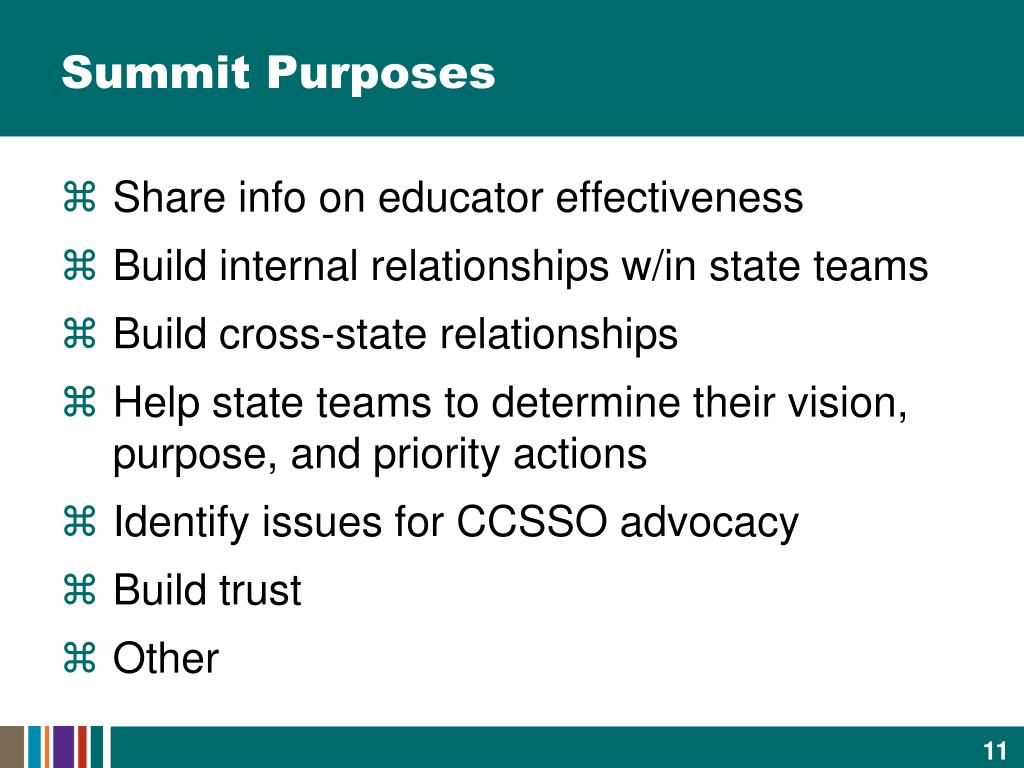 Summit Purposes

⌘ Share info on educator effectiveness
⌘ Build internal relationships w/in state teams
⌘ Build cross-state relationships
⌘ Help state teams to determine their vision, purpose, and priority actions
⌘ Identify issues for CCSSO advocacy
⌘ Build trust
⌘ Other

11